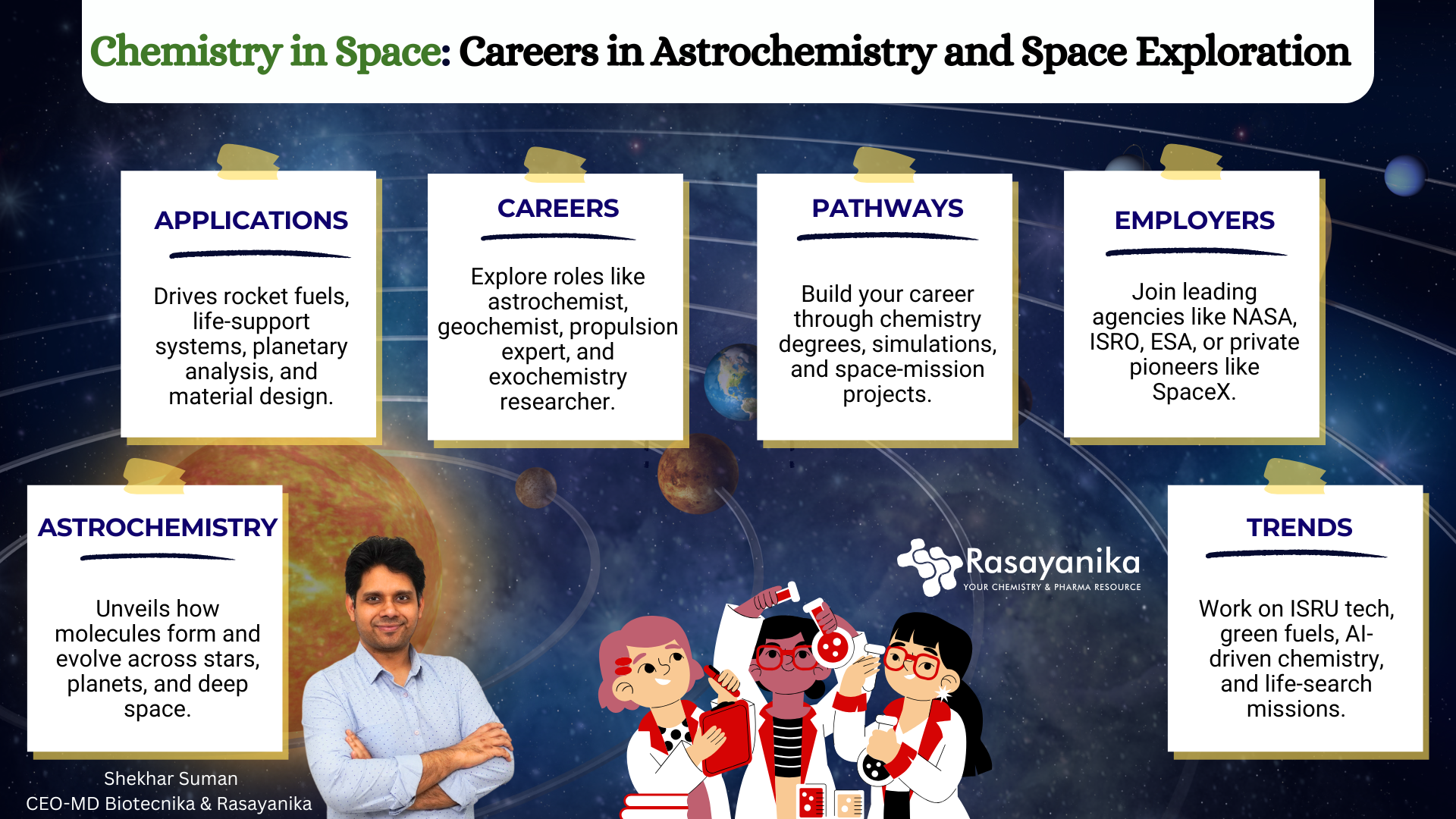 Chemistry in Space: Careers in Astrochemistry and Space Exploration

APPLICATIONS

Drives rocket fuels, life-support systems, planetary analysis, and material design.

CAREERS

Explore roles like astrochemist, geochemist, propulsion expert, and exochemistry researcher.

PATHWAYS

Build your career through chemistry degrees, simulations, and space-mission projects.

EMPLOYERS

Join leading agencies like NASA, ISRO, ESA, or private pioneers like SpaceX.

ASTROCHEMISTRY

Unveils how molecules form and evolve across stars, planets, and deep space.

Rasayanika
YOUR CHEMISTRY & PHARMA RESOURCE

TRENDS

Work on ISRU tech, green fuels, AI-driven chemistry, and life-search missions.

Shekhar Suman
CEO-MD Biotecnika & Rasayanika